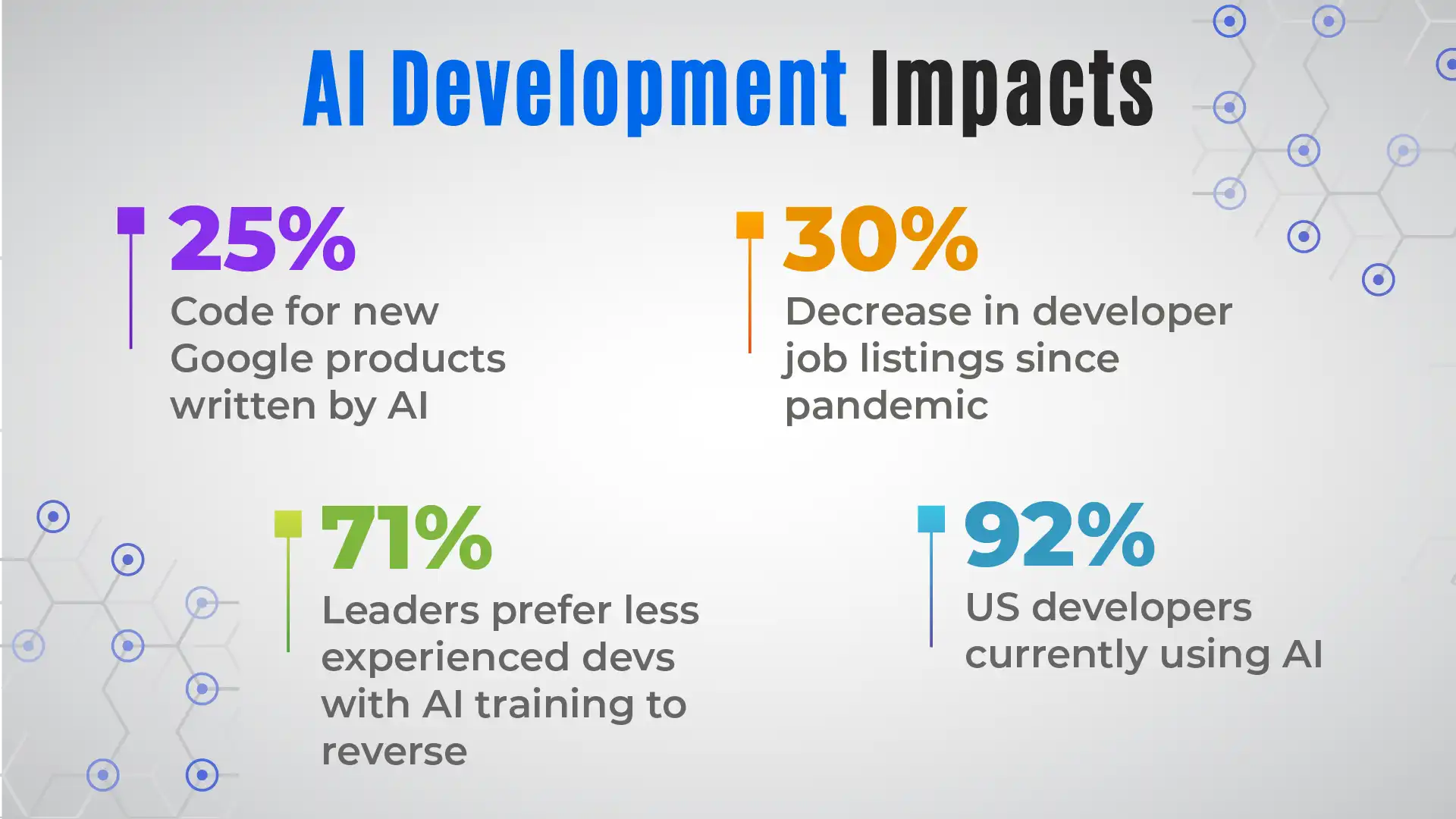 AI Development Impacts

25%
Code for new Google products written by AI

30%
Decrease in developer job listings since pandemic

71%
Leaders prefer less experienced devs with AI training to reverse

92%
US developers currently using AI